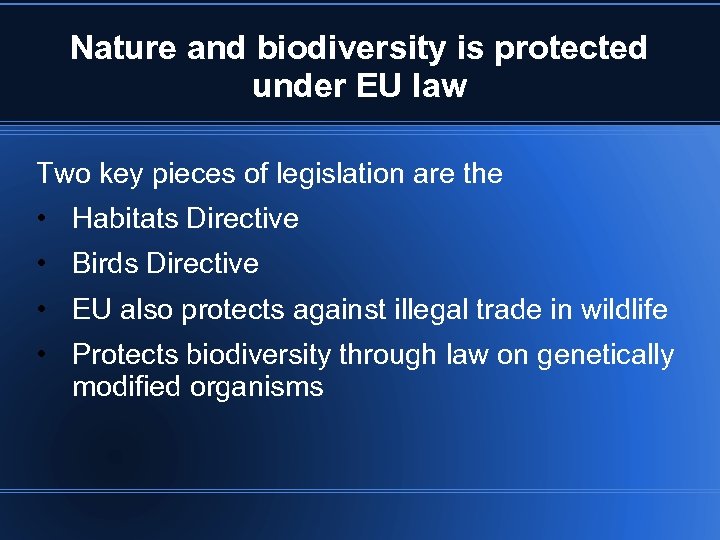 Nature and biodiversity is protected under EU law

Two key pieces of legislation are the

• Habitats Directive
• Birds Directive
• EU also protects against illegal trade in wildlife
• Protects biodiversity through law on genetically modified organisms